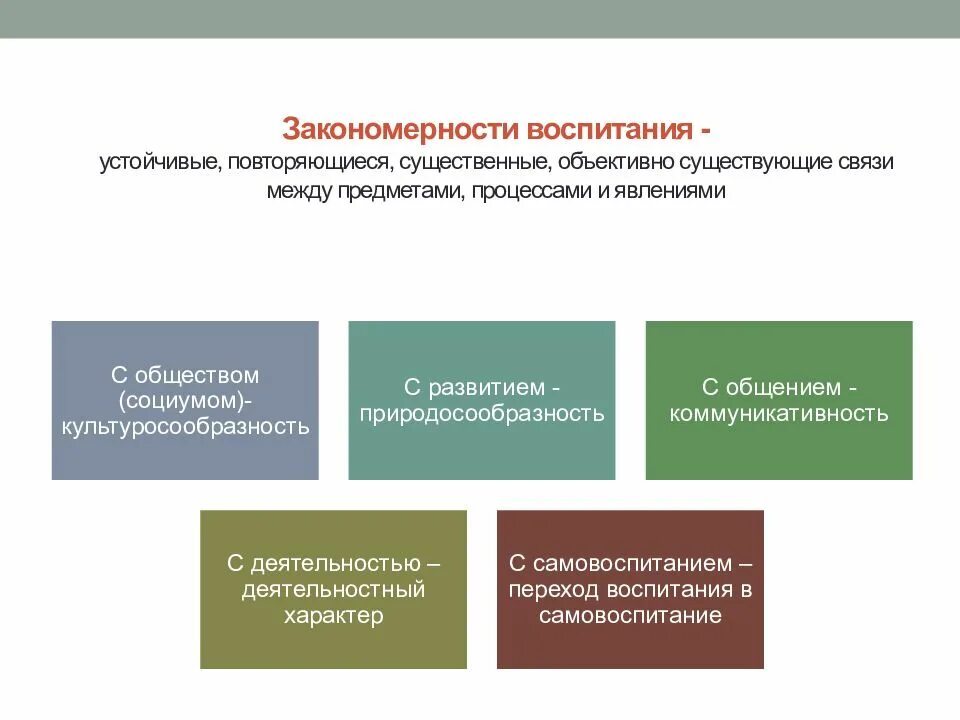 Закономерности воспитания -
устойчивые, повторяющиеся, существенные, объективно существующие связи между предметами, процессами и явлениями

С обществом (социумом)- культуросообразность

С развитием - природосообразность

С общением - коммуникативность

С деятельностью – деятельностный характер

С самовоспитанием – переход воспитания в самовоспитание